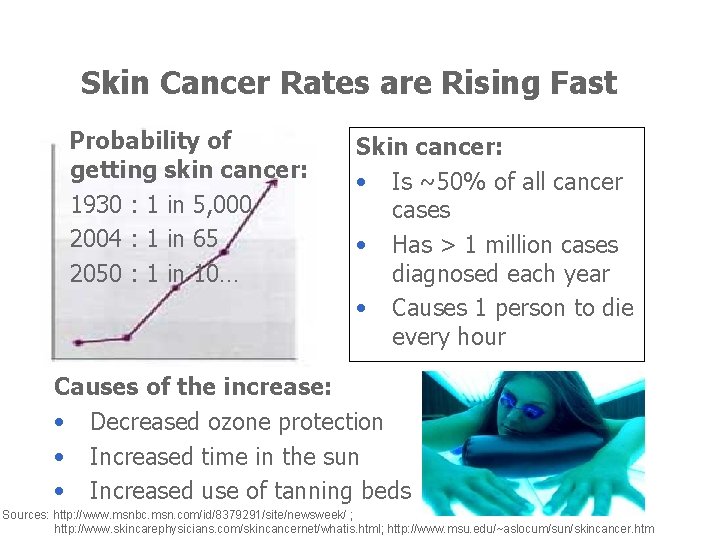 Skin Cancer Rates are Rising Fast

Probability of getting skin cancer:
1930 : 1 in 5,000
2004 : 1 in 65
2050 : 1 in 10…

Skin cancer:
• Is ~50% of all cancer cases
• Has > 1 million cases diagnosed each year
• Causes 1 person to die every hour

Causes of the increase:
• Decreased ozone protection
• Increased time in the sun
• Increased use of tanning beds

Sources: http://www.msnbc.msn.com/id/8379291/site/newsweek/ ; http://www.skincarephysicians.com/skincancernet/whatis.html; http://www.msu.edu/~aslocum/sun/skincancer.htm